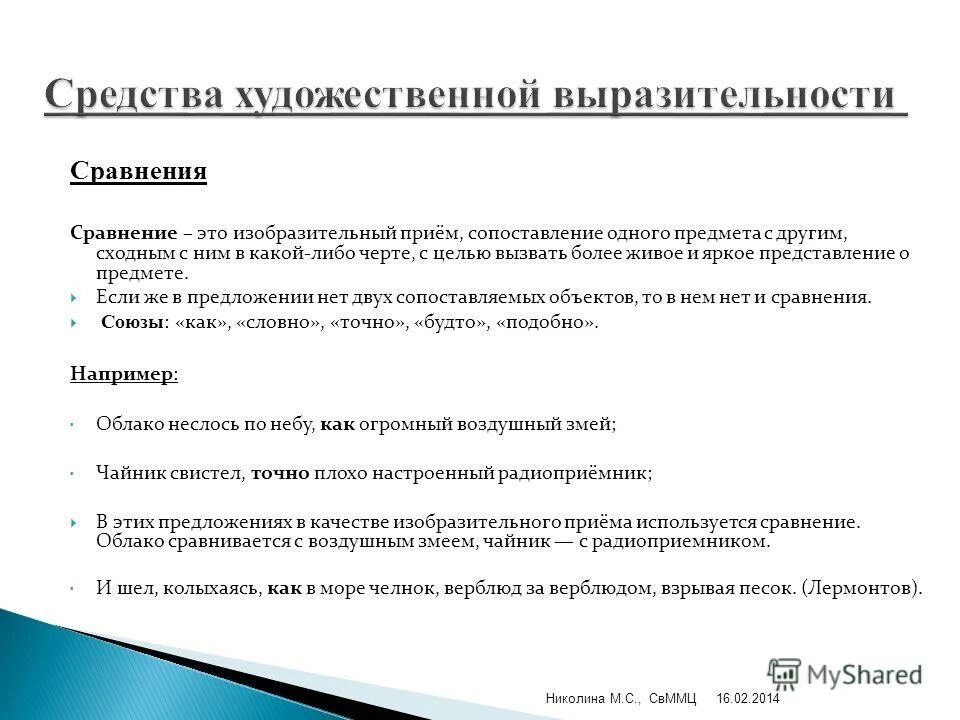 Средства художественной выразительности

Сравнения

Сравнение – это изобразительный приём, сопоставление одного предмета с другим, сходным с ним в какой-либо черте, с целью вызвать более живое и яркое представление о предмете.

Если же в предложении нет двух сопоставляемых объектов, то в нем нет и сравнения.

Союзы: «как», «словно», «точно», «будто», «подобно».

Например:

Облако неслось по небу, как огромный воздушный змей;

Чайник свистел, точно плохо настроенный радиоприёмник;

В этих предложениях в качестве изобразительного приёма используется сравнение. Облако сравнивается с воздушным змеем, чайник — с радиоприемником.

И шел, колыхаясь, как в море челнок, верблюд за верблюдом, взрывая песок. (Лермонтов).

MyShared

Николина М.С., СвММЦ 16.02.2014